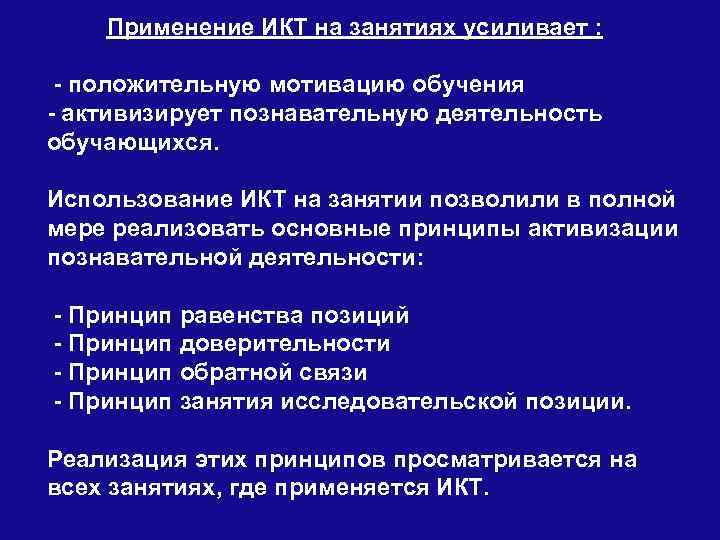 Применение ИКТ на занятиях усиливает :

- положительную мотивацию обучения
- активизирует познавательную деятельность обучающихся.

Использование ИКТ на занятии позволили в полной мере реализовать основные принципы активизации познавательной деятельности:

- Принцип равенства позиций
- Принцип доверительности
- Принцип обратной связи
- Принцип занятия исследовательской позиции.

Реализация этих принципов просматривается на всех занятиях, где применяется ИКТ.